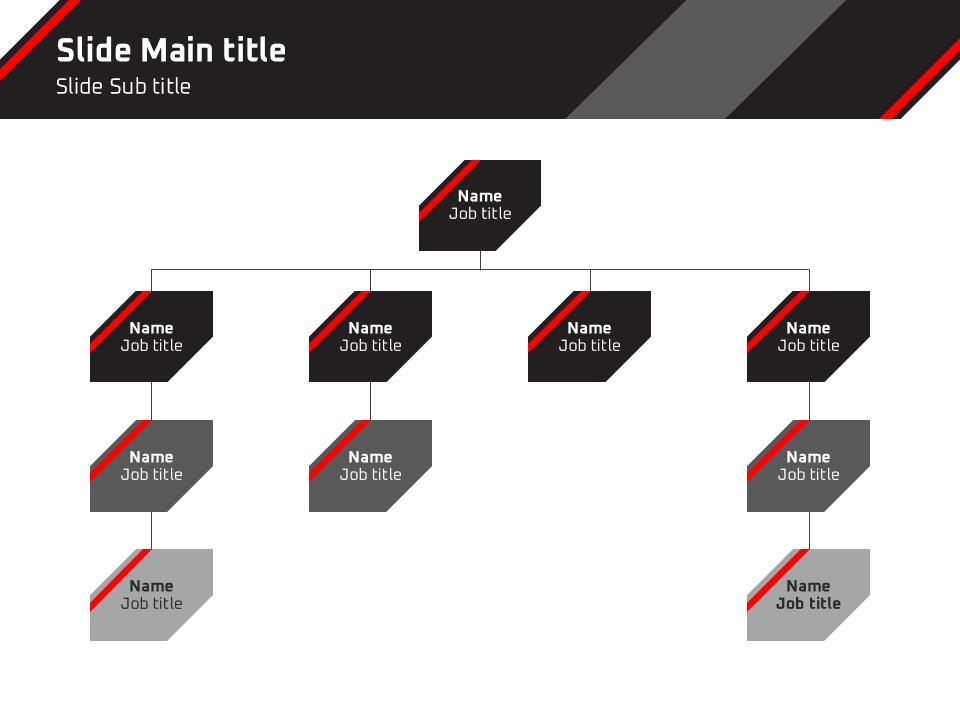 Slide Main title
Slide Sub title

Name
Job title

Name
Job title

Name
Job title

Name
Job title

Name
Job title

Name
Job title

Name
Job title

Name
Job title

Name
Job title

Name
Job title